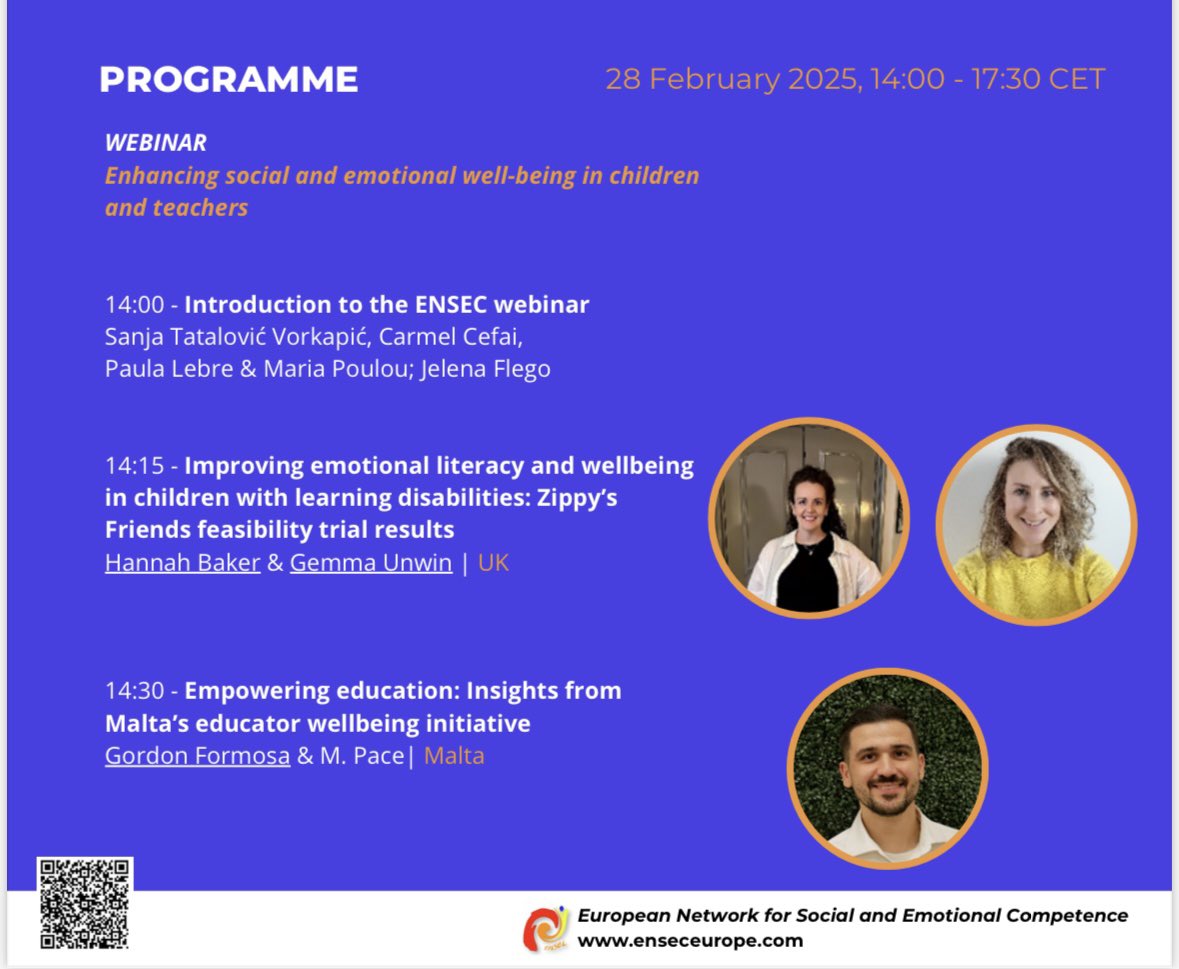 PROGRAMME

28 February 2025, 14:00 - 17:30 CET

WEBINAR
Enhancing social and emotional well-being in children and teachers

14:00 - Introduction to the ENSEC webinar
Sanja Tatalović Vorkapić, Carmel Cefai, Paula Lebre & Maria Poulou; Jelena Flego

14:15 - Improving emotional literacy and wellbeing in children with learning disabilities: Zippy's Friends feasibility trial results
Hannah Baker & Gemma Unwin | UK

14:30 - Empowering education: Insights from Malta's educator wellbeing initiative
Gordon Formosa & M. Pace| Malta

ENSEC
European Network for Social and Emotional Competence
www.enseceurope.com